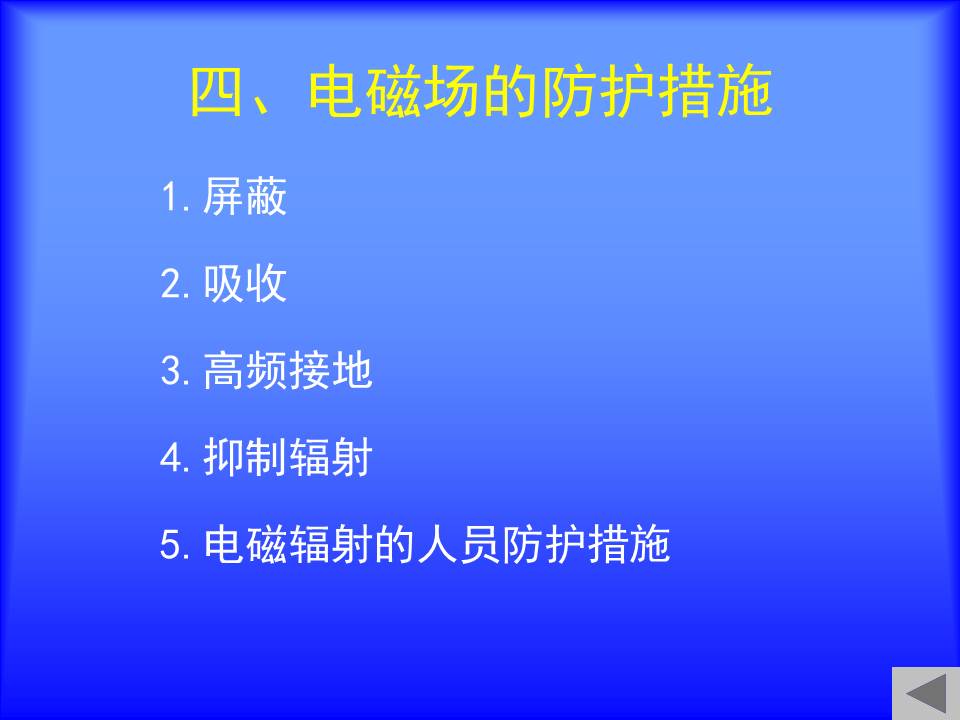 四、电磁场的防护措施

1. 屏蔽

2. 吸收

3. 高频接地

4. 抑制辐射

5. 电磁辐射的人员防护措施